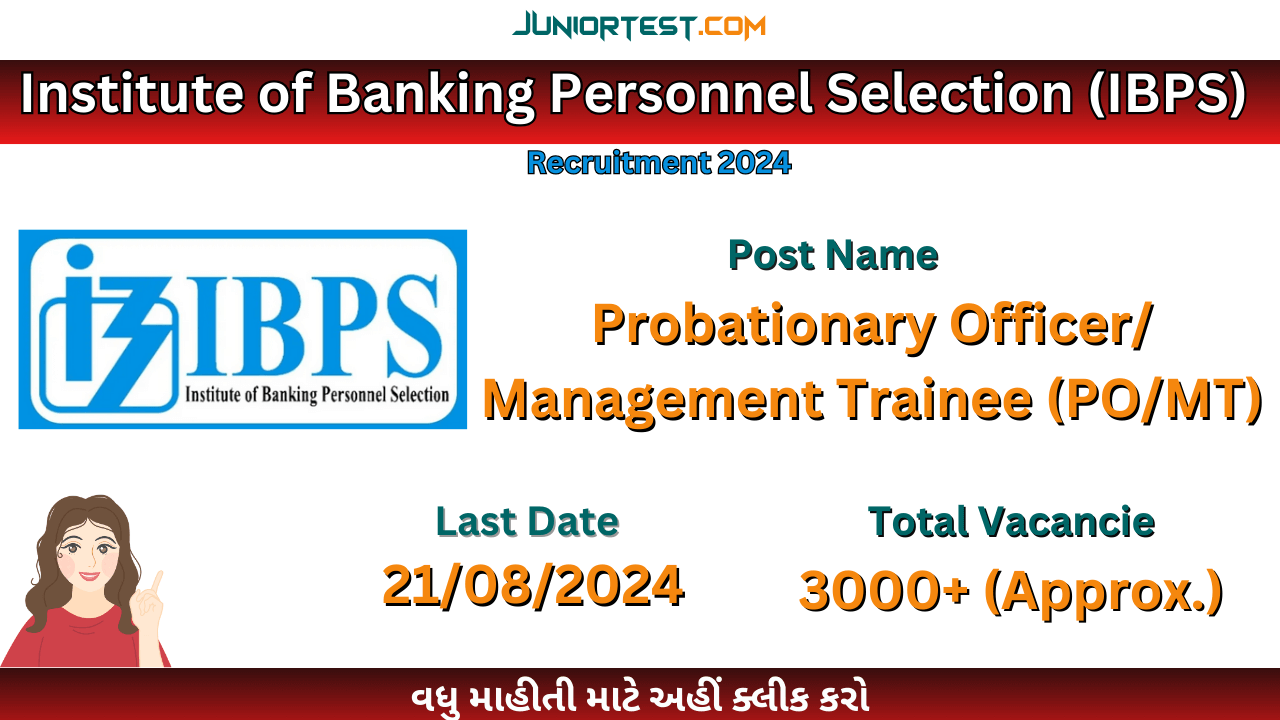 JUNIORTEST.COM

Institute of Banking Personnel Selection (IBPS)

Recruitment 2024

IBPS
Institute of Banking Personnel Selection

Post Name

Probationary Officer/ Management Trainee (PO/MT)

Last Date

21/08/2024

Total Vacancie

3000+ (Approx.)

વધુ માહીતી માટે અહીં ક્લીક કરો